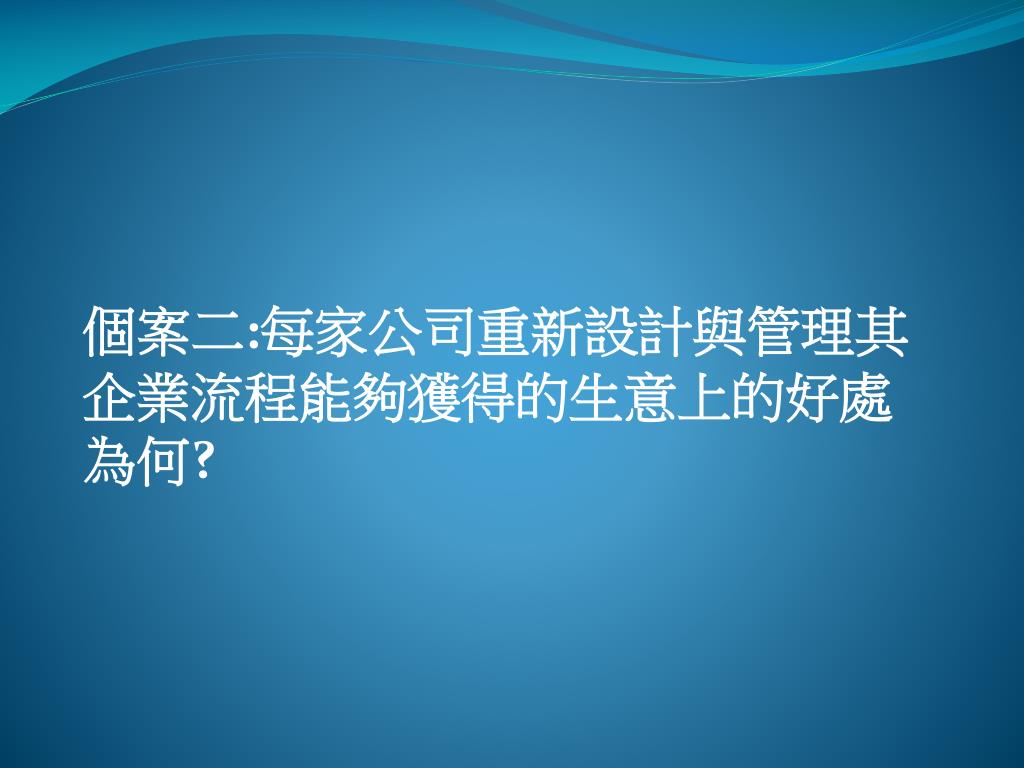 個案二:每家公司重新設計與管理其企業流程能夠獲得的生意上的好處為何?